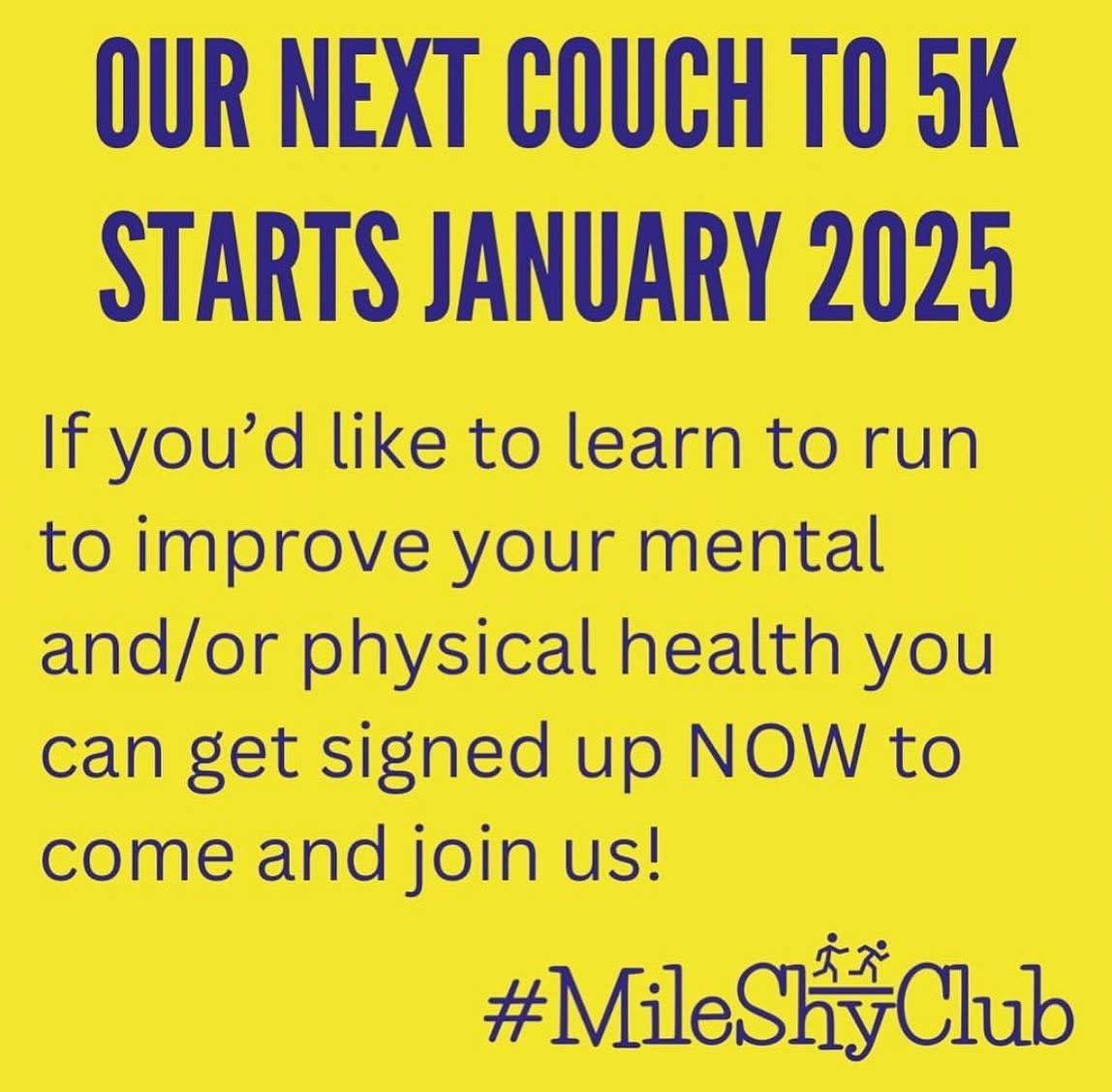 OUR NEXT COUCH TO 5K STARTS JANUARY 2025

If you'd like to learn to run to improve your mental and/or physical health you can get signed up NOW to come and join us!

#MileShyClub